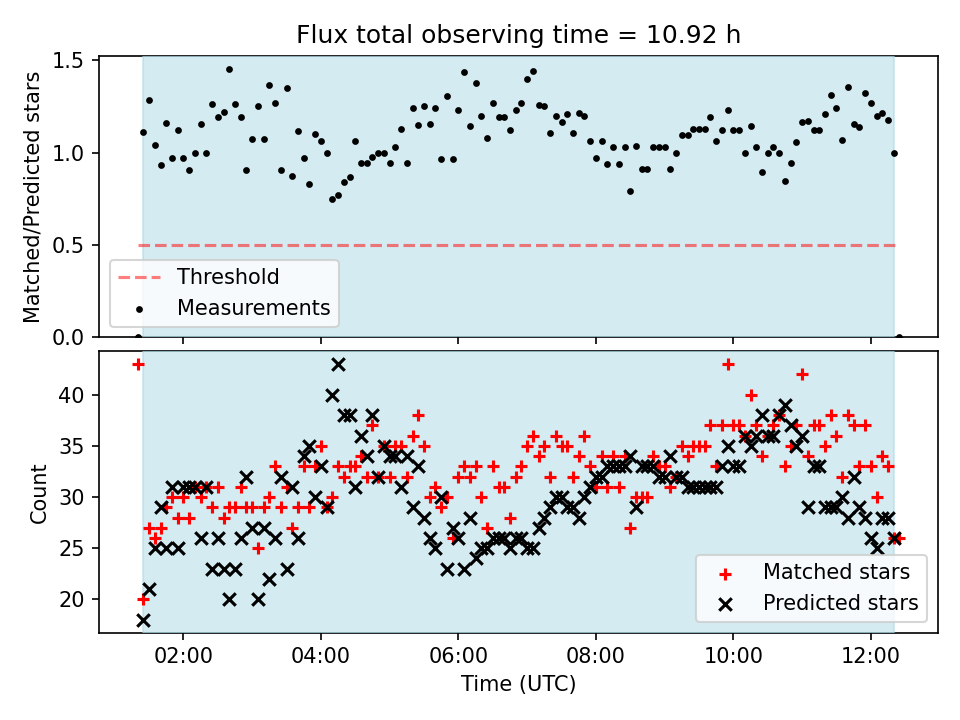 Flux total observing time = 10.92 h

Matched/Predicted stars

1.5
1.0
0.5
0.0

Threshold
Measurements

Count

40
35
30
25
20

Matched stars
Predicted stars

02:00 04:00 06:00 08:00 10:00 12:00

Time (UTC)